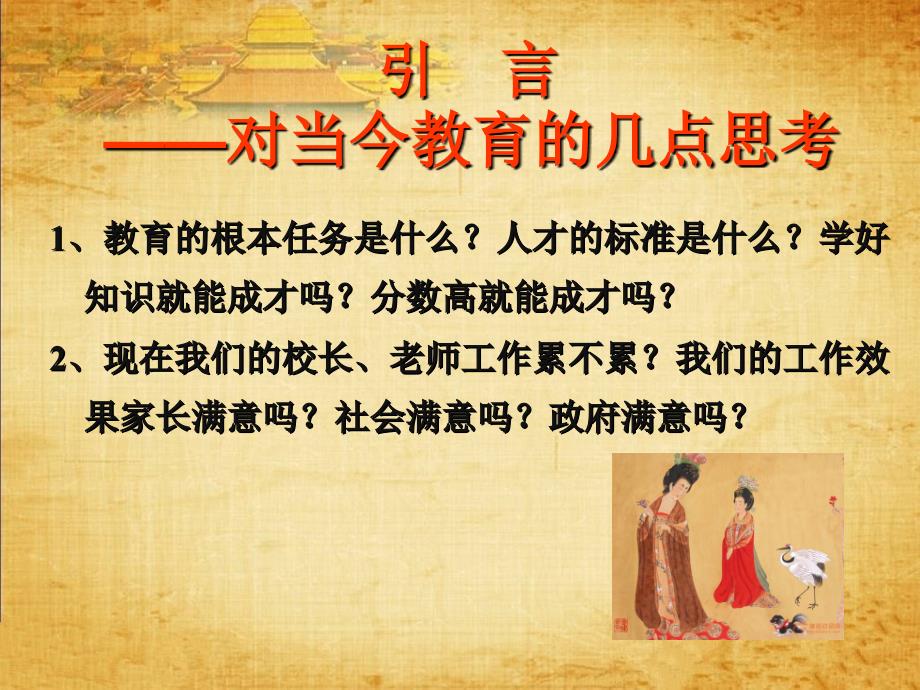 引　言
——对当今教育的几点思考

1、教育的根本任务是什么？人才的标准是什么？学好知识就能成才吗？分数高就能成才吗？

2、现在我们的校长、老师工作累不累？我们的工作效果家长满意吗？社会满意吗？政府满意吗？